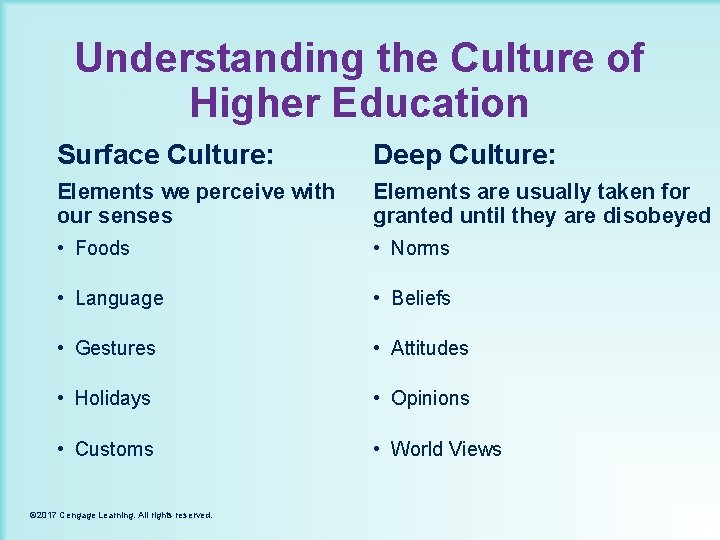 Understanding the Culture of Higher Education

Surface Culture:

Elements we perceive with our senses

• Foods

• Language

• Gestures

• Holidays

• Customs

Deep Culture:

Elements are usually taken for granted until they are disobeyed

• Norms

• Beliefs

• Attitudes

• Opinions

• World Views

©2017 Cengage Learning. All rights reserved.